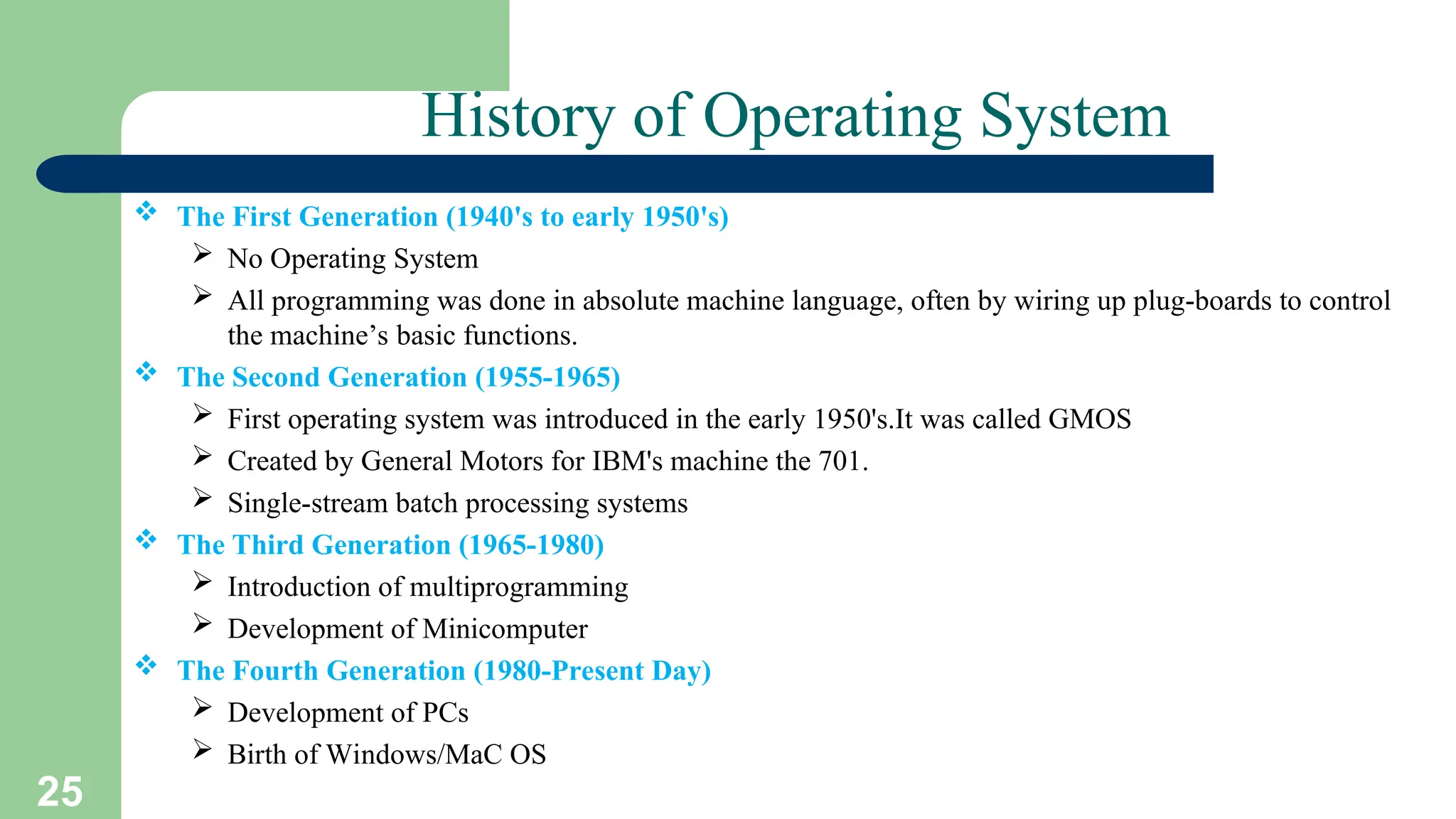 History of Operating System

❖ The First Generation (1940's to early 1950's)
➢ No Operating System
➢ All programming was done in absolute machine language, often by wiring up plug-boards to control the machine’s basic functions.
❖ The Second Generation (1955-1965)
➢ First operating system was introduced in the early 1950's.It was called GMOS
➢ Created by General Motors for IBM's machine the 701.
➢ Single-stream batch processing systems
❖ The Third Generation (1965-1980)
➢ Introduction of multiprogramming
➢ Development of Minicomputer
❖ The Fourth Generation (1980-Present Day)
➢ Development of PCs
➢ Birth of Windows/MaC OS

25